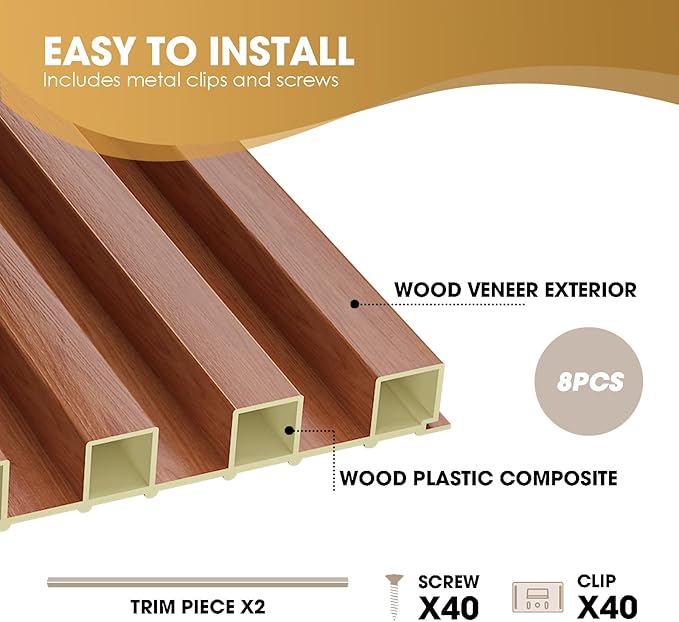 EASY TO INSTALL
Includes metal clips and screws

WOOD VENEER EXTERIOR

8PCS

WOOD PLASTIC COMPOSITE

TRIM PIECE X2

SCREW
X40

CLIP
X40